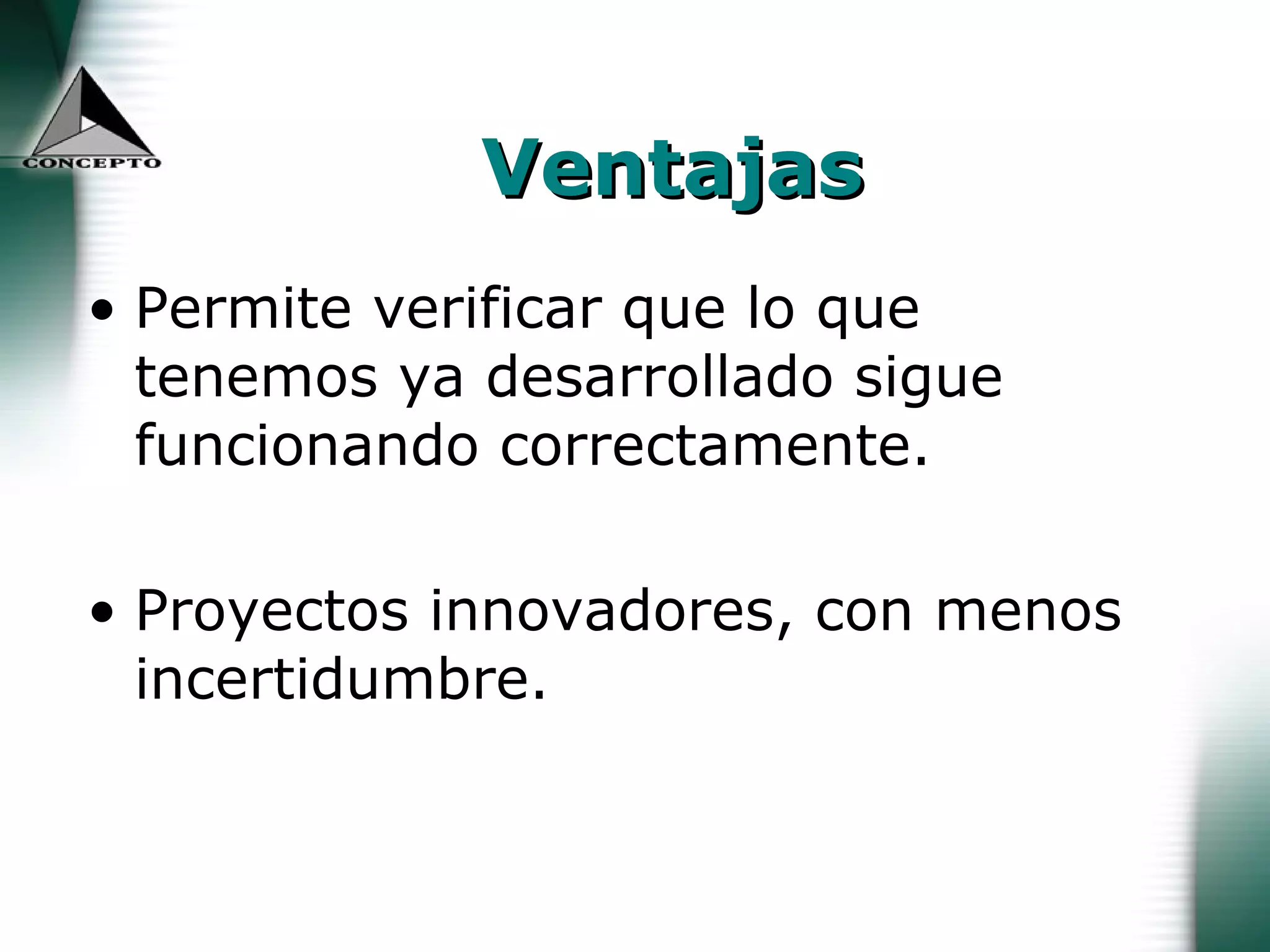 CONCEPTO

Ventajas

• Permite verificar que lo que tenemos ya desarrollado sigue funcionando correctamente.

• Proyectos innovadores, con menos incertidumbre.